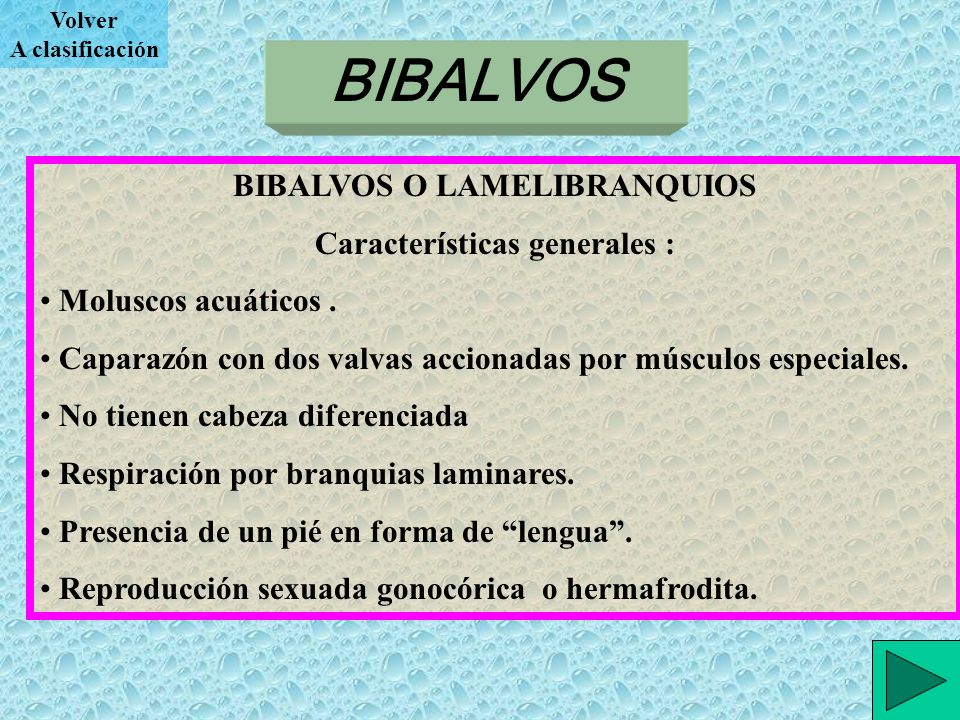 Volver
A clasificación

BIBALVOS

BIBALVOS O LAMELIBRANQUIOS

Características generales :

• Moluscos acuáticos .

• Caparazón con dos valvas accionadas por músculos especiales.

• No tienen cabeza diferenciada

• Respiración por branquias laminares.

• Presencia de un pié en forma de “lengua”.

• Reproducción sexuada gonocórica o hermafrodita.